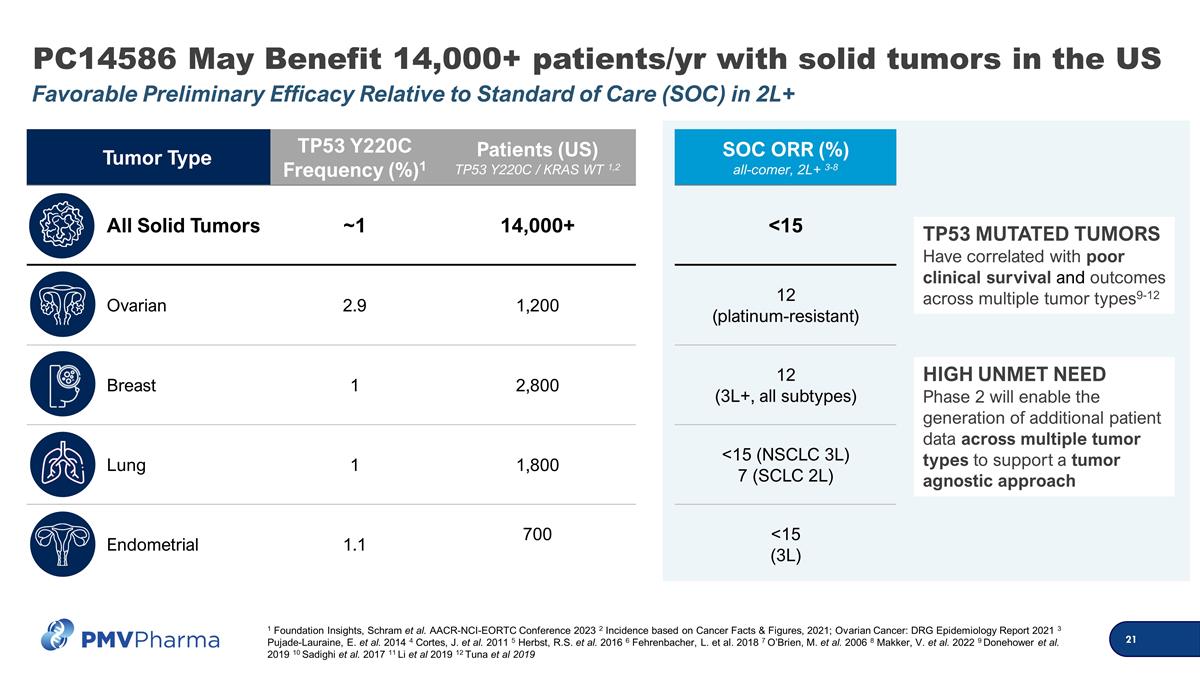 PC14586 May Benefit 14,000+ patients/yr with solid tumors in the US

Favorable Preliminary Efficacy Relative to Standard of Care (SOC) in 2L+

| Tumor Type | TP53 Y220C Frequency (%)$^1$ | Patients (US) TP53 Y220C / KRAS WT $^{1,2}$ | SOC ORR (%) all-comer, 2L+ $^{3-8}$ |
|---|---|---|---|
| All Solid Tumors | ~1 | 14,000+ | <15 |
| Ovarian | 2.9 | 1,200 | 12 (platinum-resistant) |
| Breast | 1 | 2,800 | 12 (3L+, all subtypes) |
| Lung | 1 | 1,800 | <15 (NSCLC 3L) 7 (SCLC 2L) |
| Endometrial | 1.1 | 700 | <15 (3L) |

TP53 MUTATED TUMORS
Have correlated with poor clinical survival and outcomes across multiple tumor types$^{9-12}$

HIGH UNMET NEED
Phase 2 will enable the generation of additional patient data across multiple tumor types to support a tumor agnostic approach

PMVPharma

$^1$ Foundation Insights, Schram et al. AACR-NCI-EORTC Conference 2023 $^2$ Incidence based on Cancer Facts & Figures, 2021; Ovarian Cancer: DRG Epidemiology Report 2021 $^3$ Pujade-Lauraine, E. et al. 2014 $^4$ Cortes, J. et al. 2011 $^5$ Herbst, R.S. et al. 2016 $^6$ Fehrenbacher, L. et al. 2018 $^7$ O'Brien, M. et al. 2006 $^8$ Makker, V. et al. 2022 $^9$ Donehower et al. 2019 $^{10}$ Sadighi et al. 2017 $^{11}$ Li et al 2019 $^{12}$ Tuna et al 2019

21